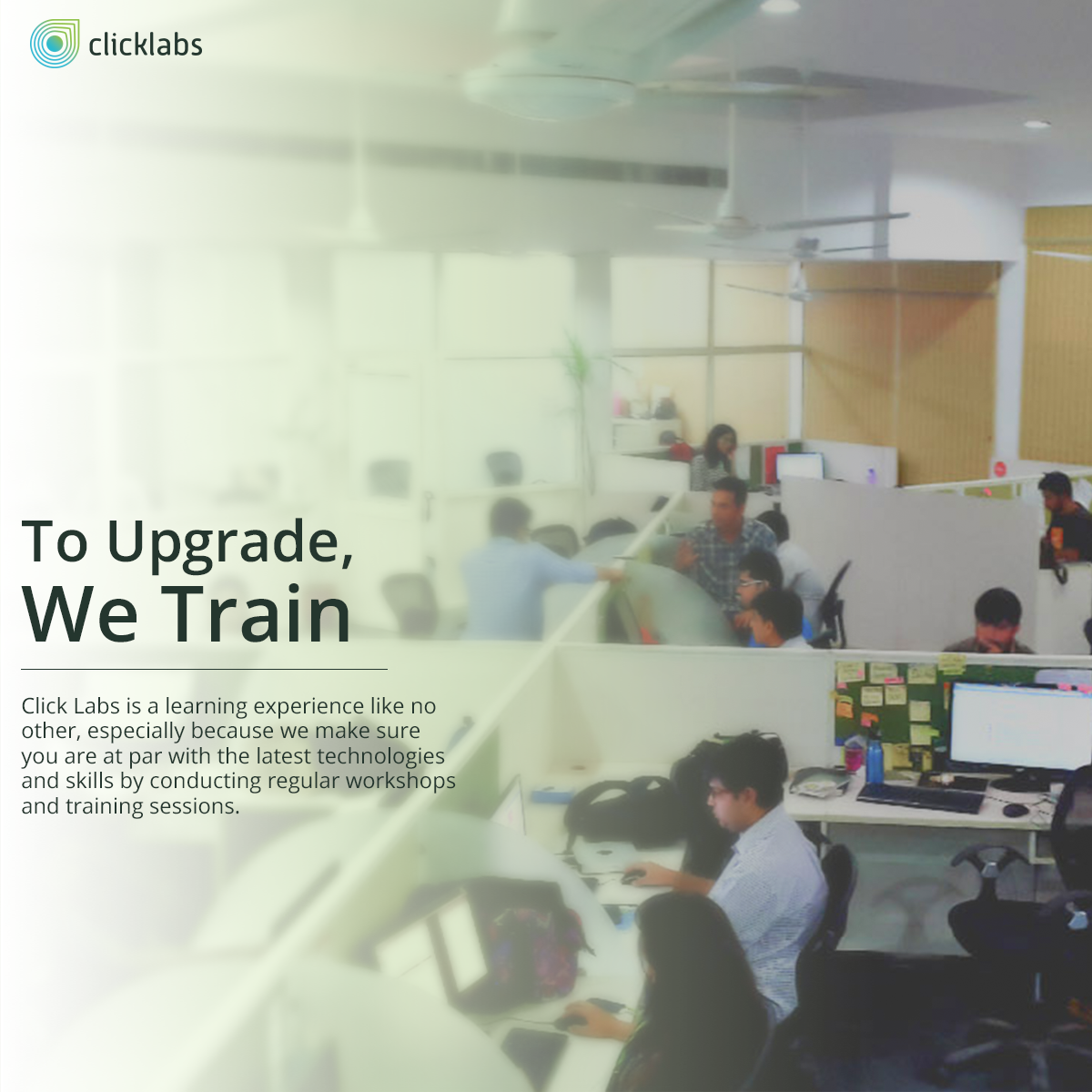 clicklabs

To Upgrade,
We Train

Click Labs is a learning experience like no other, especially because we make sure you are at par with the latest technologies and skills by conducting regular workshops and training sessions.